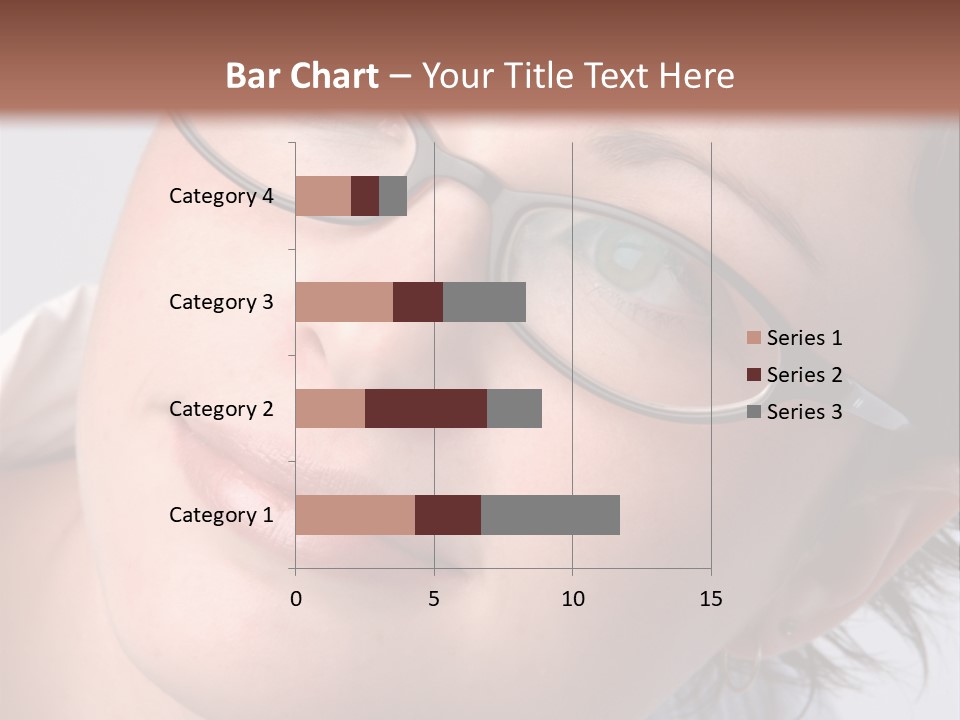 Bar Chart – Your Title Text Here

Category 4
Category 3
Category 2
Category 1

0
5
10
15

Series 1
Series 2
Series 3